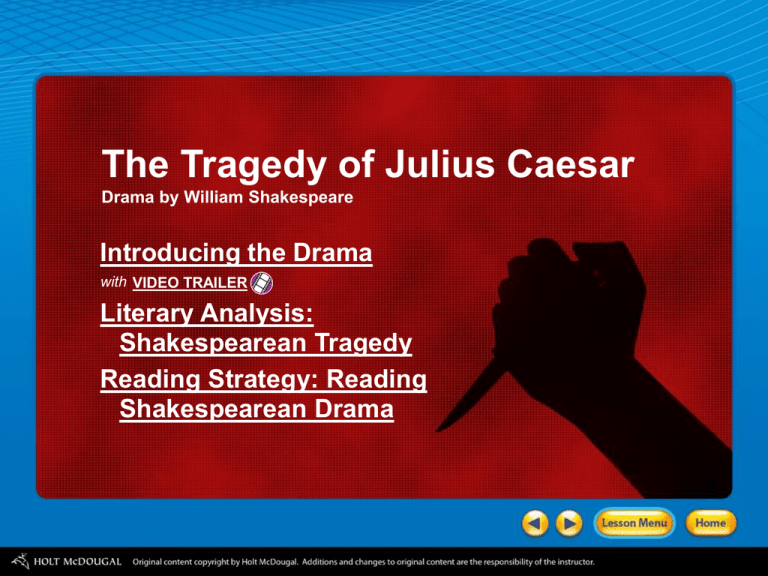 The Tragedy of Julius Caesar
Drama by William Shakespeare

Introducing the Drama
with VIDEO TRAILER

Literary Analysis: Shakespearean Tragedy

Reading Strategy: Reading Shakespearean Drama

Lesson Menu Home

HOLT McDOUGAL Original content copyright by Holt McDougal. Additions and changes to original content are the responsibility of the instructor.